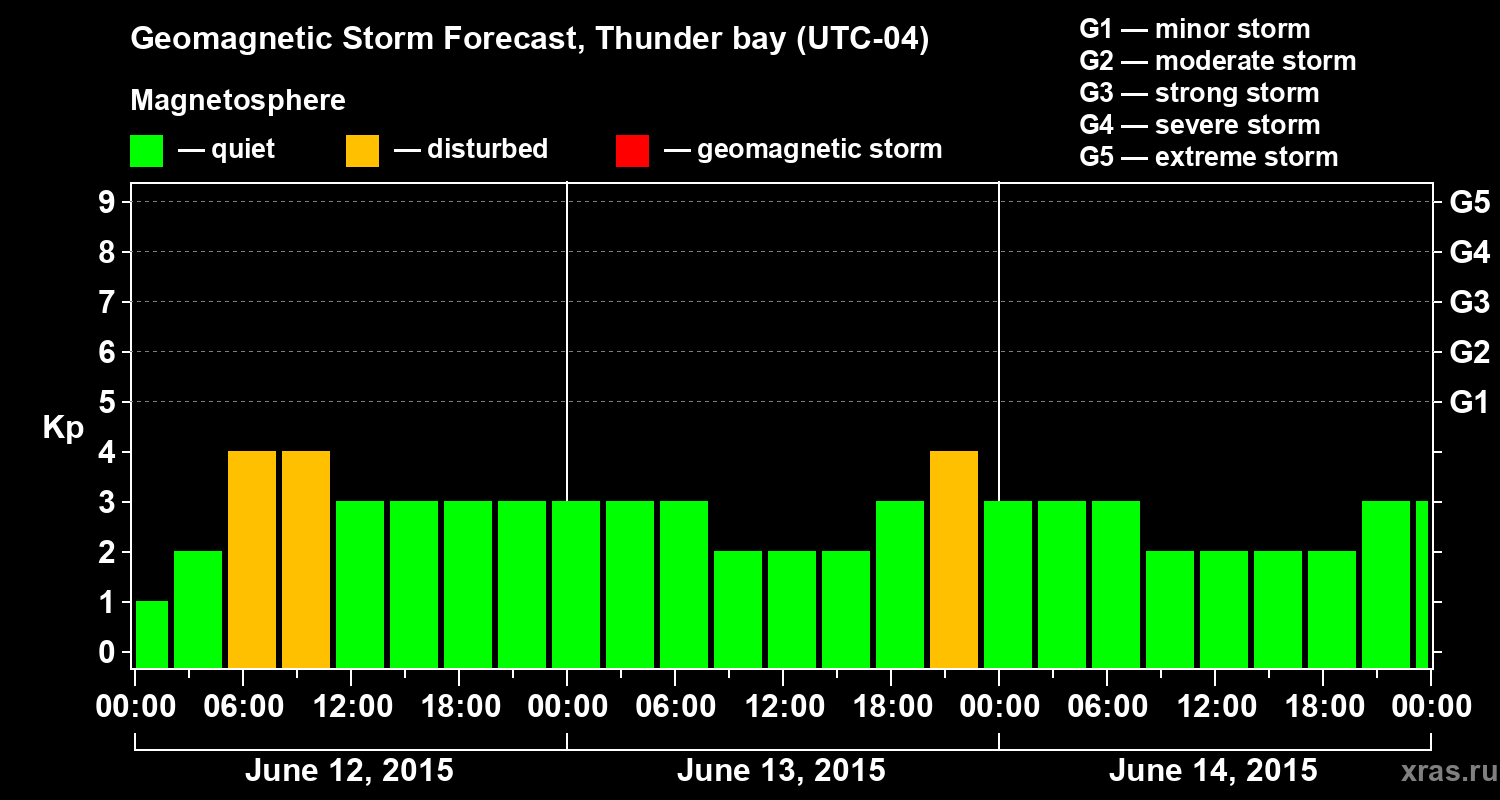 Geomagnetic Storm Forecast, Thunder bay (UTC-04)

Magnetosphere

— quiet — disturbed — geomagnetic storm

G1 — minor storm
G2 — moderate storm
G3 — strong storm
G4 — severe storm
G5 — extreme storm

Kp

9
8
7
6
5
4
3
2
1
0

G5
G4
G3
G2
G1

00:00 06:00 12:00 18:00 00:00 06:00 12:00 18:00 00:00 06:00 12:00 18:00 00:00

June 12, 2015 June 13, 2015 June 14, 2015

xras.ru